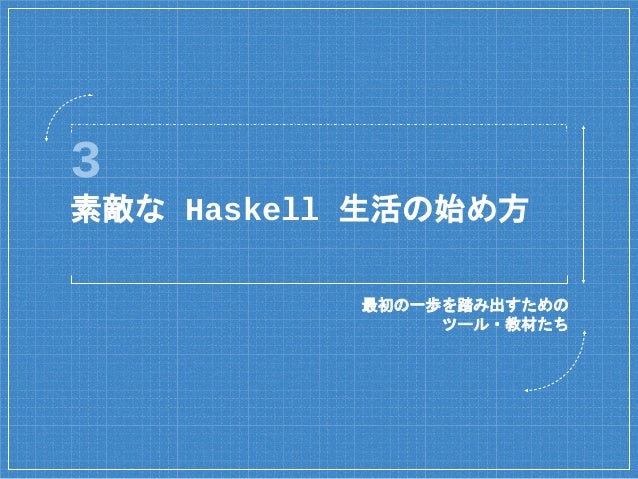 3

素敵な Haskell 生活の始め方

最初の一歩を踏み出すための
ツール・教材たち